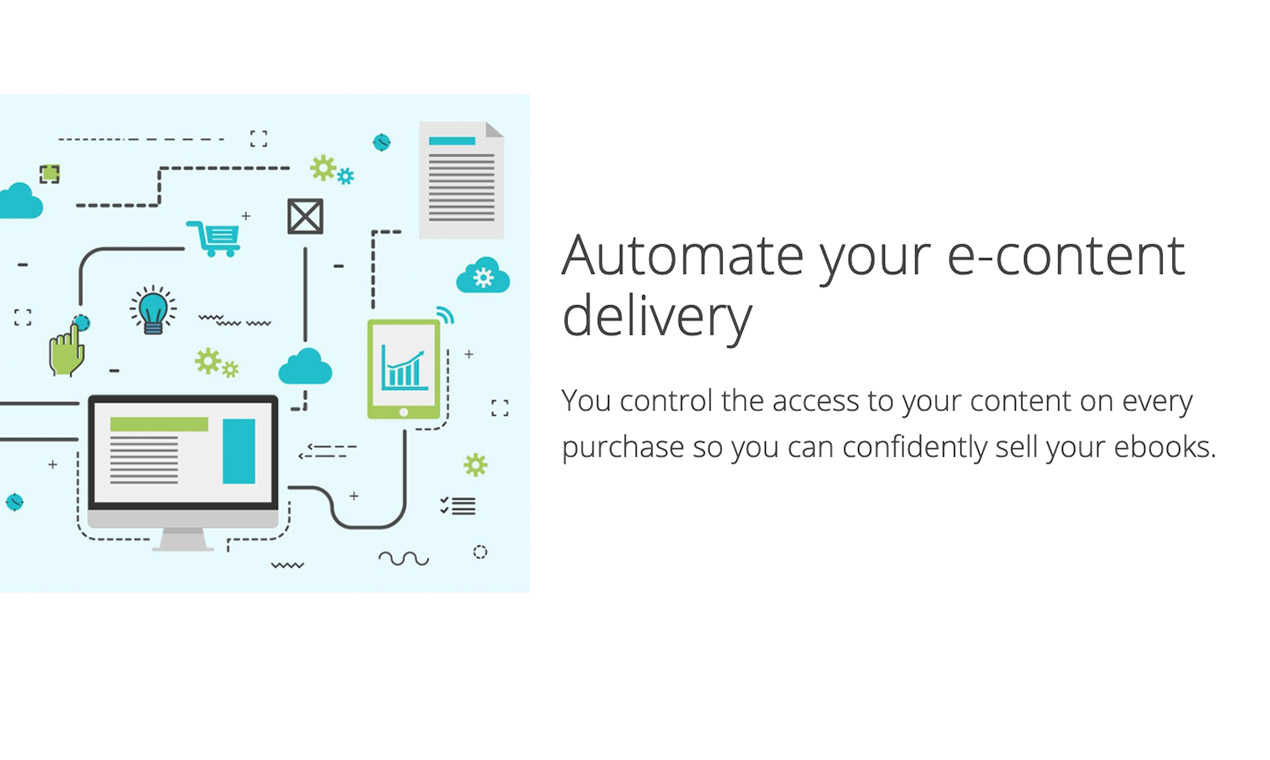 Automate your e-content delivery

You control the access to your content on every purchase so you can confidently sell your ebooks.